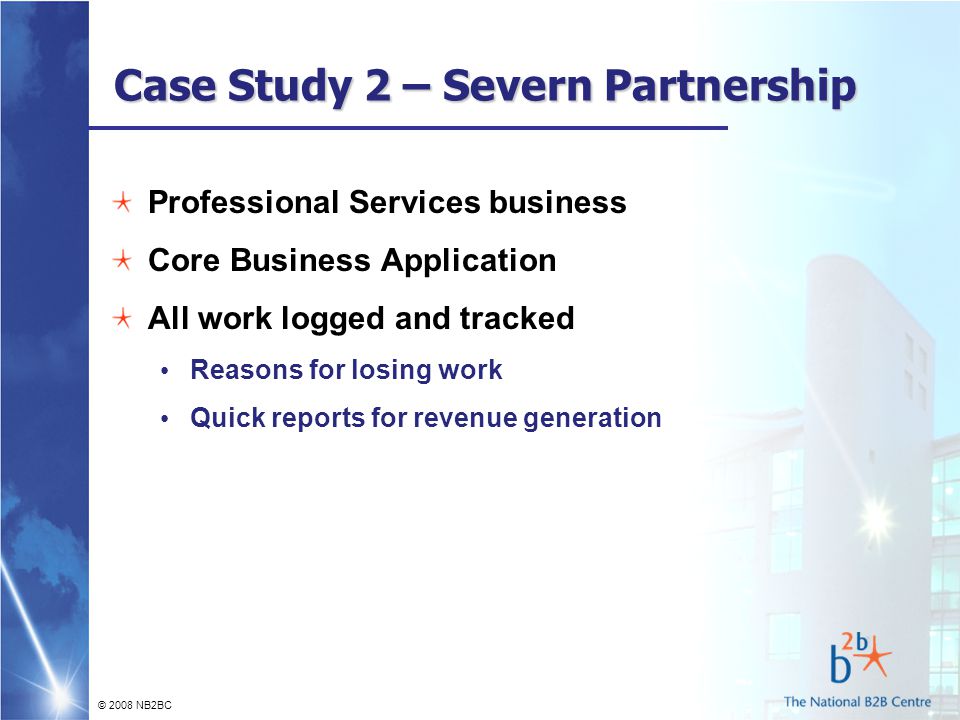 Case Study 2 – Severn Partnership

Professional Services business

Core Business Application

All work logged and tracked

• Reasons for losing work

• Quick reports for revenue generation

© 2008 NB2BC

b2b

The National B2B Centre